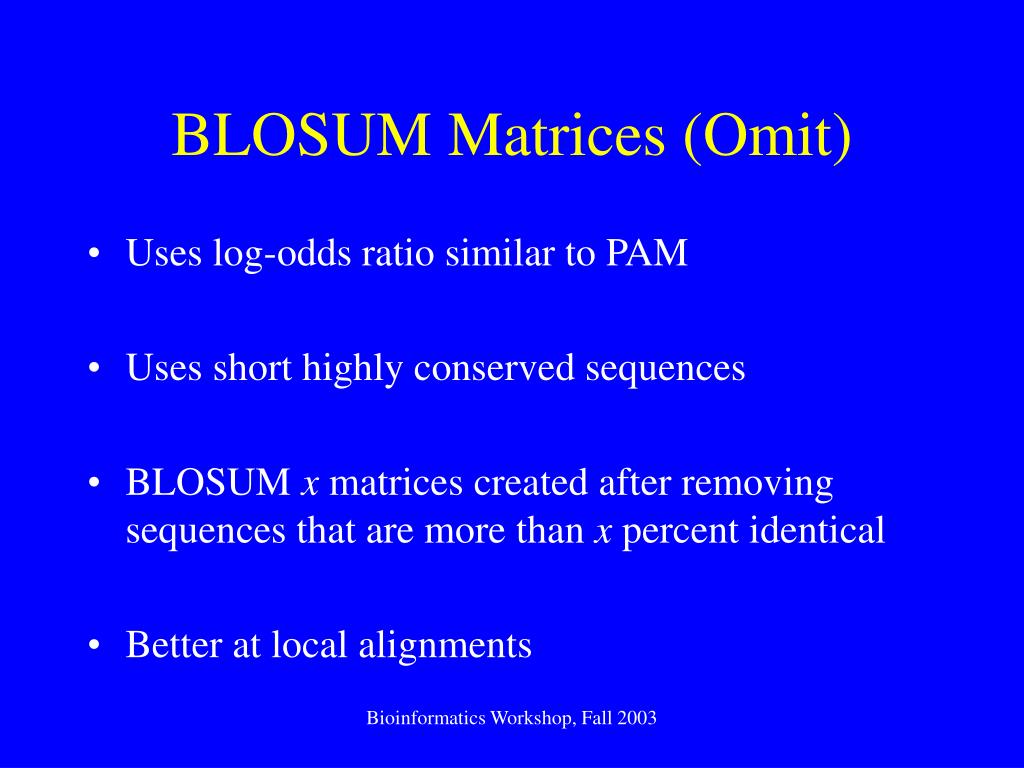 BLOSUM Matrices (Omit)

• Uses log-odds ratio similar to PAM

• Uses short highly conserved sequences

• BLOSUM $x$ matrices created after removing sequences that are more than $x$ percent identical

• Better at local alignments

Bioinformatics Workshop, Fall 2003